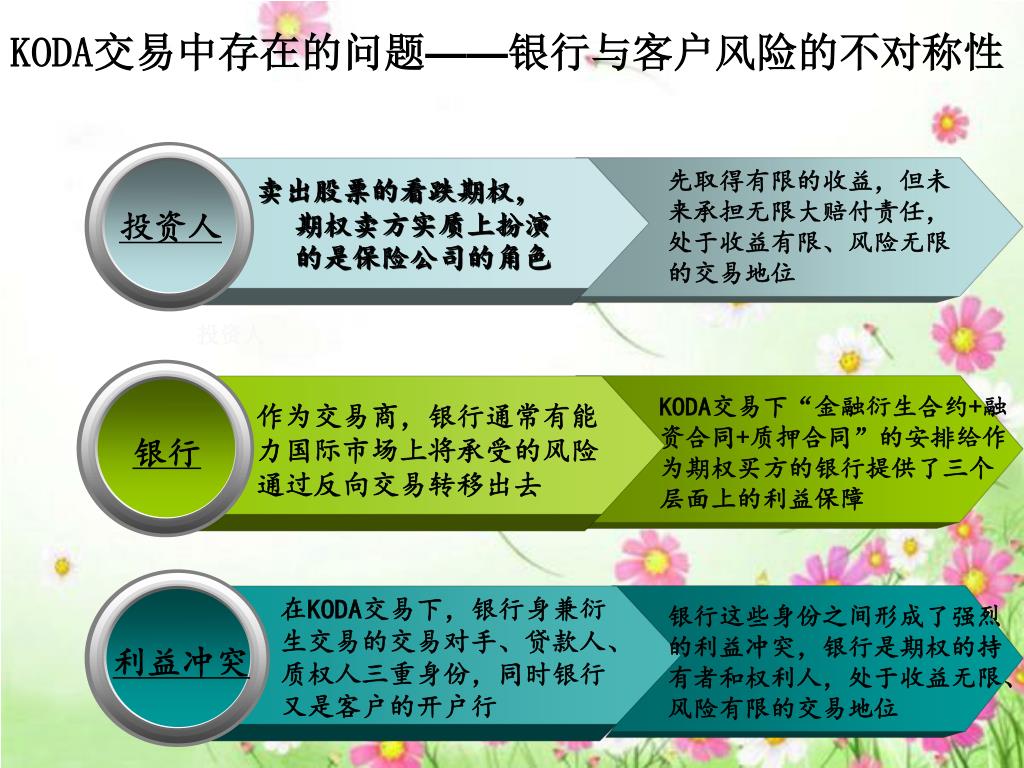 KODA交易中存在的问题——银行与客户风险的不对称性

投资人

卖出股票的看跌期权，期权卖方实质上扮演的是保险公司的角色

先取得有限的收益，但未来承担无限大赔付责任，处于收益有限、风险无限的交易地位

投资人

银行

作为交易商，银行通常有能力国际市场上将承受的风险通过反向交易转移出去

KODA交易下“金融衍生合约+融资合同+质押合同”的安排给作为期权买方的银行提供了三个层面上的利益保障

利益冲突

在KODA交易下，银行身兼衍生交易的交易对手、贷款人、质权人三重身份，同时银行又是客户的开户行

银行这些身份之间形成了强烈的利益冲突，银行是期权的持有者和权利人，处于收益无限、风险有限的交易地位